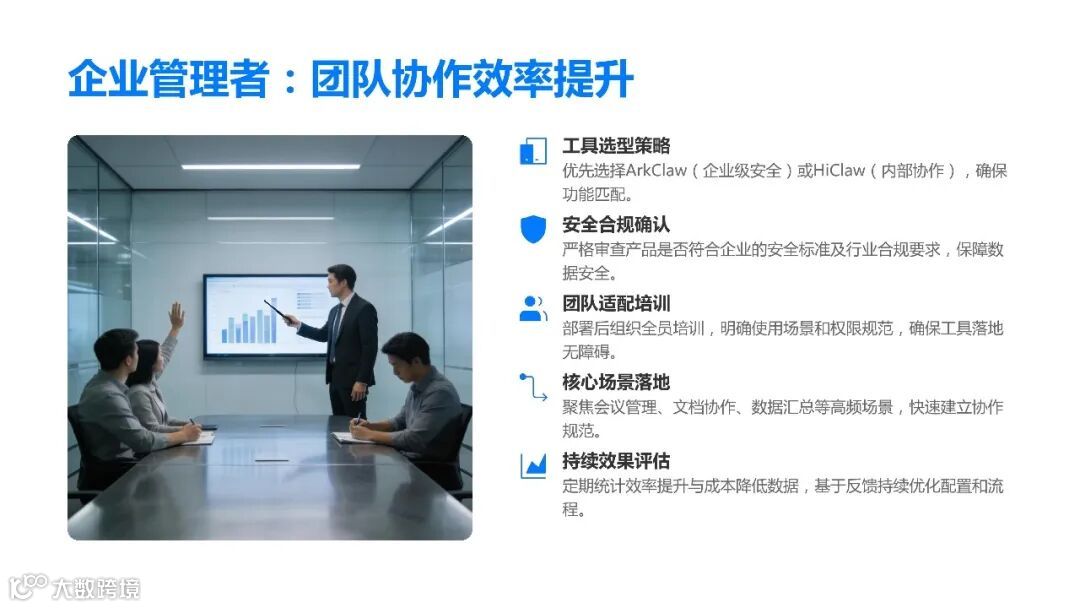 企业管理者：团队协作效率提升

工具选型策略
优先选择ArkClaw（企业级安全）或HiClaw（内部协作），确保功能匹配。

安全合规确认
严格审查产品是否符合企业的安全标准及行业合规要求，保障数据安全。

团队适配培训
部署后组织全员培训，明确使用场景和权限规范，确保工具落地无障碍。

核心场景落地
聚焦会议管理、文档协作、数据汇总等高频场景，快速建立协作规范。

持续效果评估
定期统计效率提升与成本降低数据，基于反馈持续优化配置和流程。

大数跨境